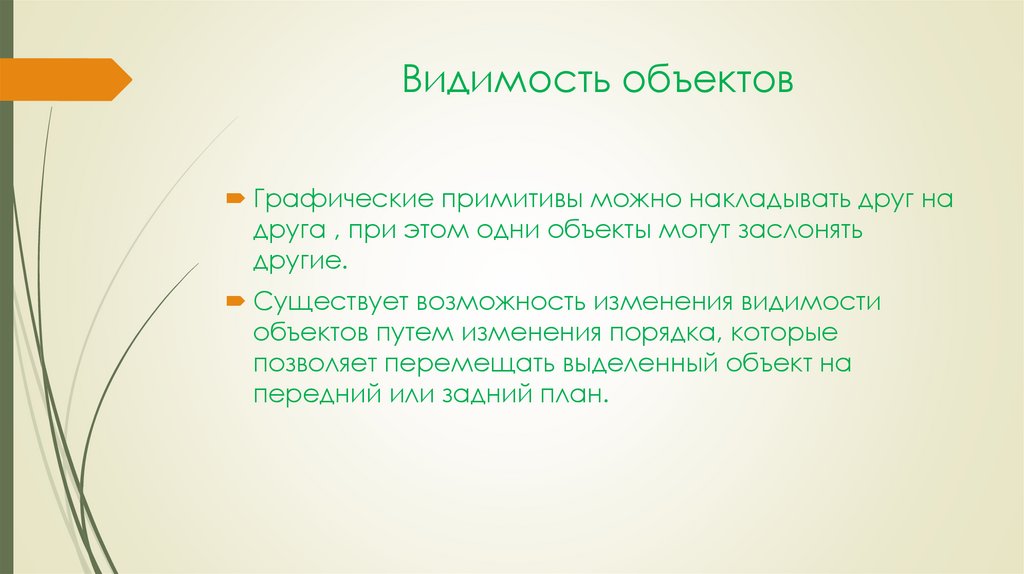 Видимость объектов

Графические примитивы можно накладывать друг на друга , при этом одни объекты могут заслонять другие.

Существует возможность изменения видимости объектов путем изменения порядка, которые позволяет перемещать выделенный объект на передний или задний план.